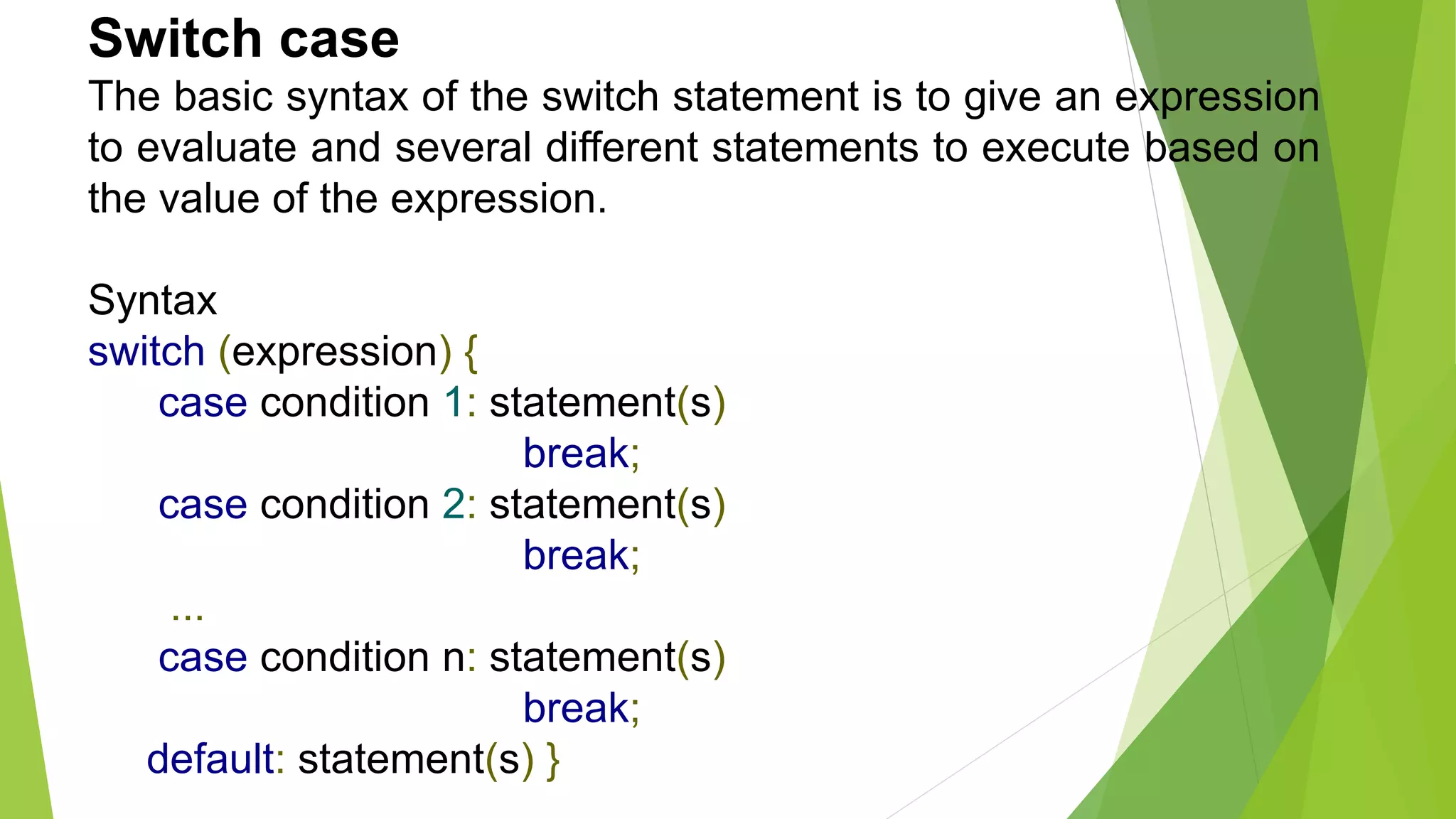 Switch case

The basic syntax of the switch statement is to give an expression to evaluate and several different statements to execute based on the value of the expression.

Syntax
switch (expression) {
case condition 1: statement(s)
break;
case condition 2: statement(s)
break;
...
case condition n: statement(s)
break;
default: statement(s) }